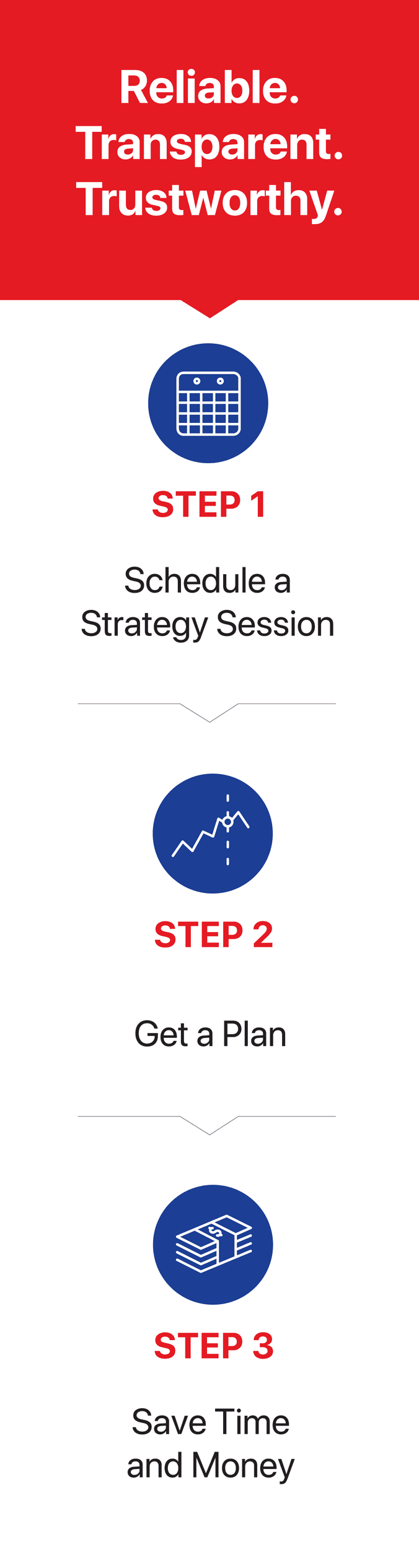 Reliable.
Transparent.
Trustworthy.

STEP 1

Schedule a Strategy Session

STEP 2

Get a Plan

$

STEP 3

Save Time and Money